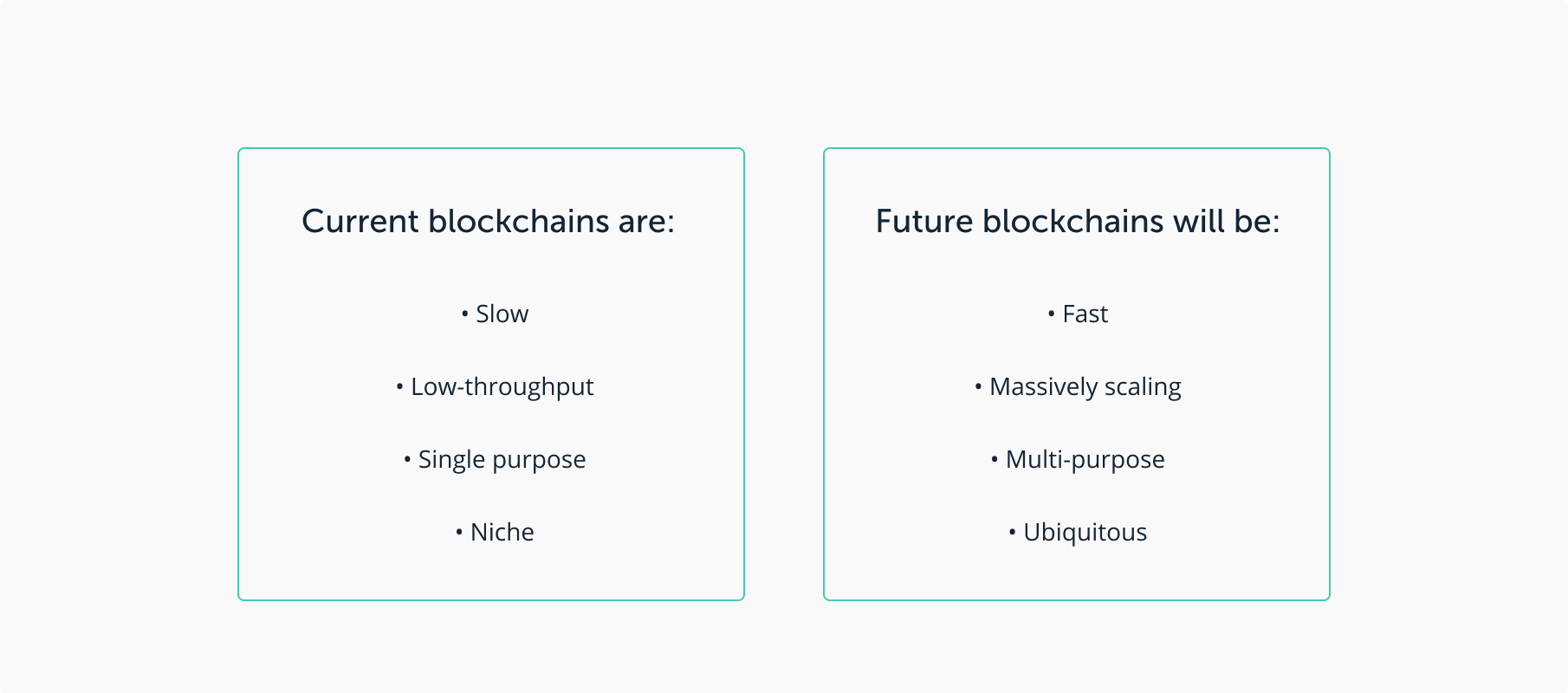 Current blockchains are:

• Slow

• Low-throughput

• Single purpose

• Niche

Future blockchains will be:

• Fast

• Massively scaling

• Multi-purpose

• Ubiquitous